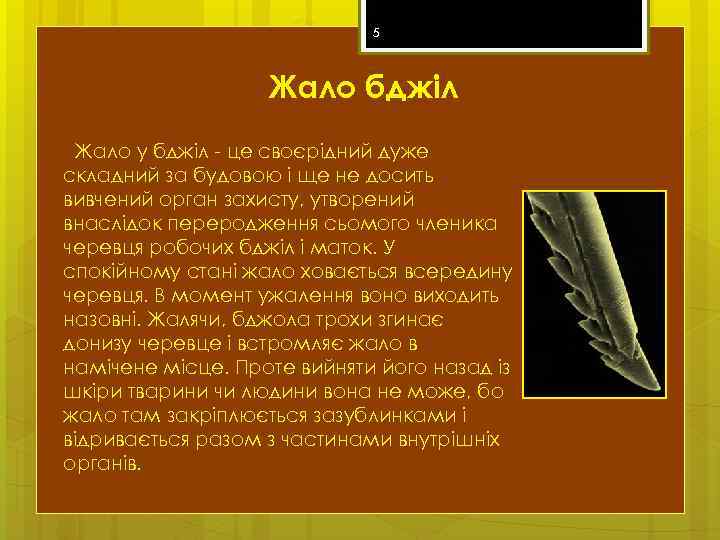 5

Жало бджіл

Жало у бджіл - це своєрідний дуже складний за будовою і ще не досить вивчений орган захисту, утворений внаслідок переродження сьомого членика черевця робочих бджіл і маток. У спокійному стані жало ховається всередину черевця. В момент ужалення воно виходить назовні. Жалячи, бджола трохи згинає донизу черевце і встромляє жало в намічене місце. Проте вийняти його назад із шкіри тварини чи людини вона не може, бо жало там закріплюється зазублинками і відривається разом з частинами внутрішніх органів.